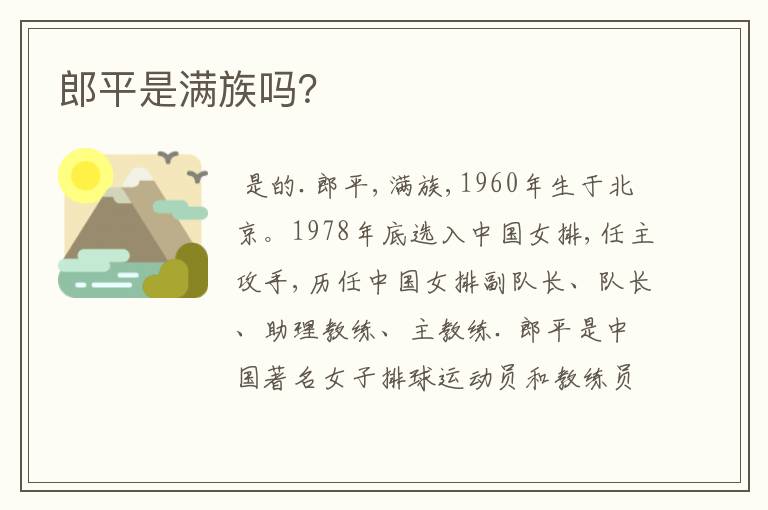 郎平是满族吗?

是的. 郎平, 满族, 1960年生于北京。1978年底选入中国女排, 任主攻手, 历任中国女排副队长、队长、助理教练、主教练. 郎平是中国著名女子排球运动员和教练员